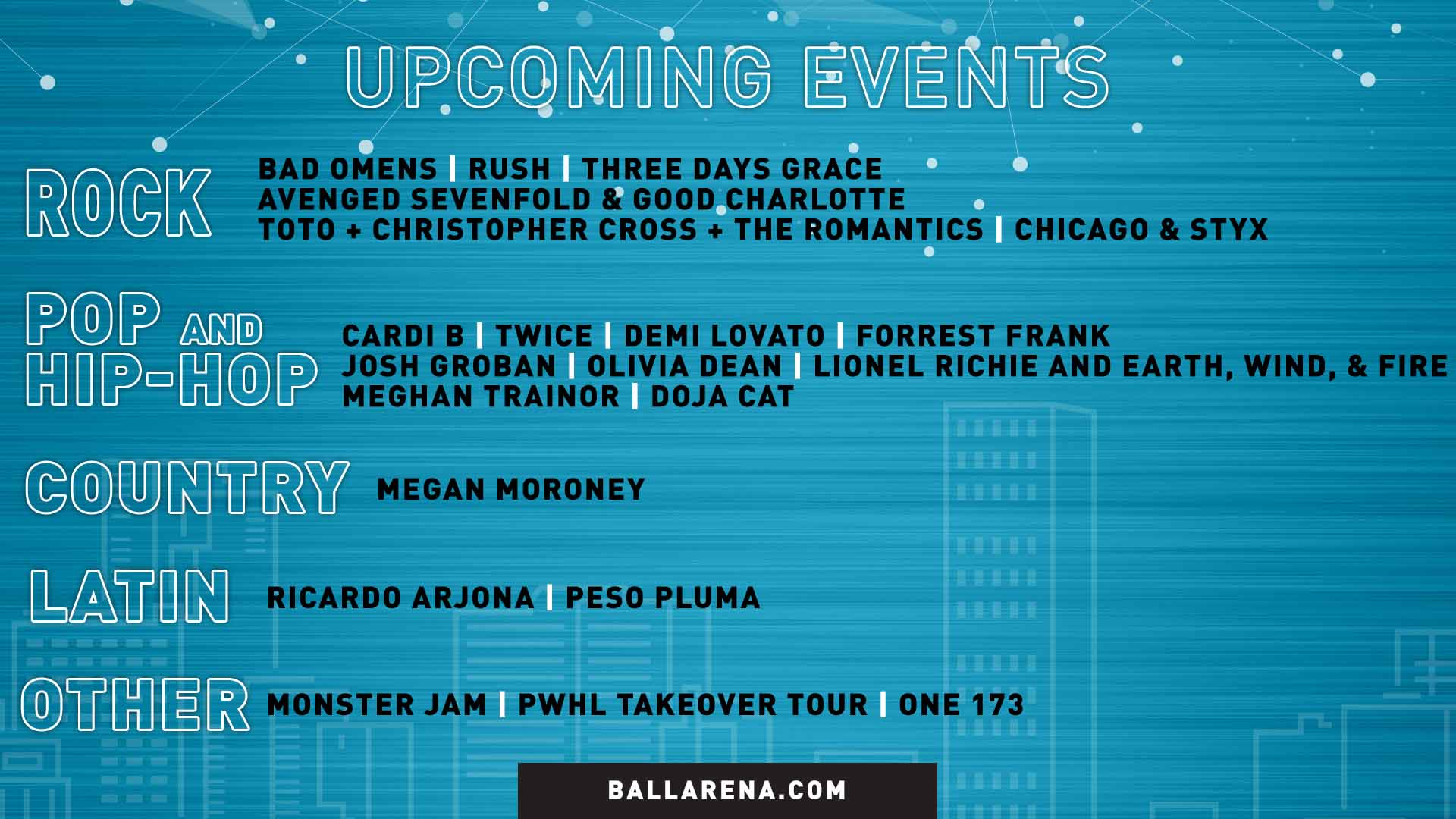 UPCOMING EVENTS

ROCK
BAD OMENS | RUSH | THREE DAYS GRACE
AVENGED SEVENFOLD & GOOD CHARLOTTE
TOTO + CHRISTOPHER CROSS + THE ROMANTICS | CHICAGO & STYX

POP AND HIP-HOP
CARDI B | TWICE | DEMI LOVATO | FORREST FRANK
JOSH GROBAN | OLIVIA DEAN | LIONEL RICHIE AND EARTH, WIND, & FIRE
MEGHAN TRAINOR | DOJA CAT

COUNTRY
MEGAN MORONEY

LATIN
RICARDO ARJONA | PESO PLUMA

OTHER
MONSTER JAM | PWHL TAKEOVER TOUR | ONE 173

BALLARENA.COM